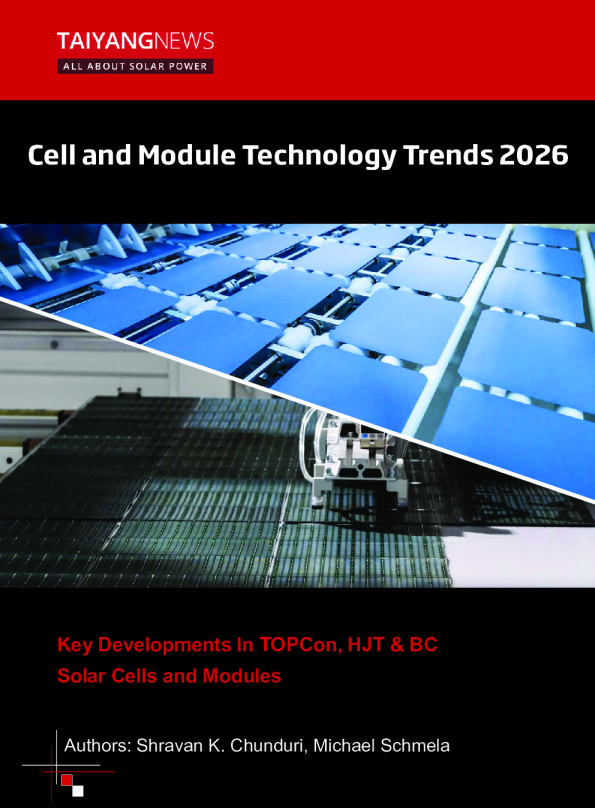 TAIYANGNEWS
ALL ABOUT SOLAR POWER

Cell and Module Technology Trends 2026

Key Developments In TOPCon, HJT & BC Solar Cells and Modules

Authors: Shravan K. Chunduri, Michael Schmela